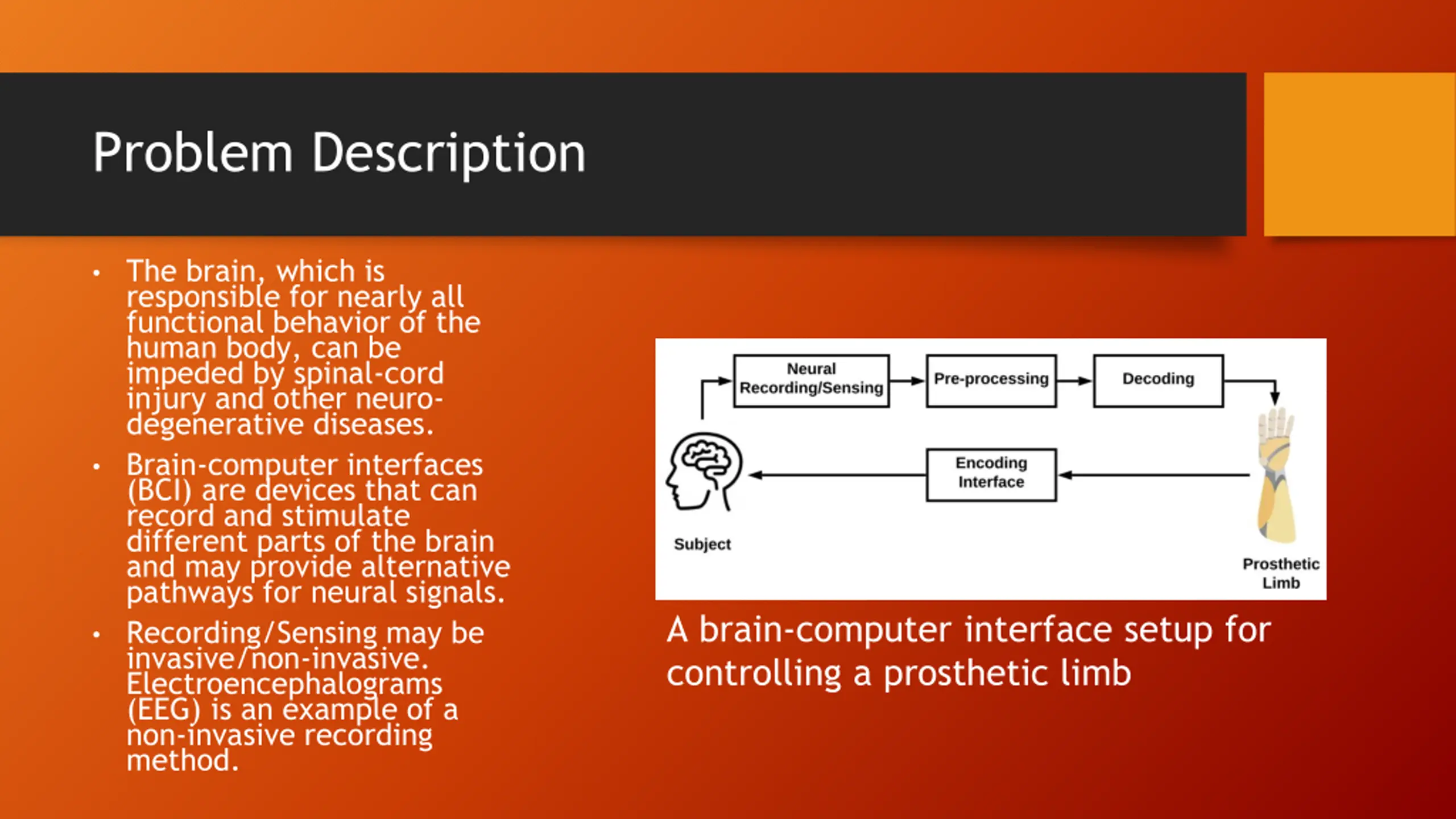 Problem Description

• The brain, which is responsible for nearly all functional behavior of the human body, can be impeded by spinal-cord injury and other neuro-degenerative diseases.

• Brain-computer interfaces (BCI) are devices that can record and stimulate different parts of the brain and may provide alternative pathways for neural signals.

• Recording/Sensing may be invasive/non-invasive. Electroencephalograms (EEG) is an example of a non-invasive recording method.

Neural Recording/Sensing

Pre-processing

Decoding

Encoding Interface

Subject

Prosthetic Limb

A brain-computer interface setup for controlling a prosthetic limb